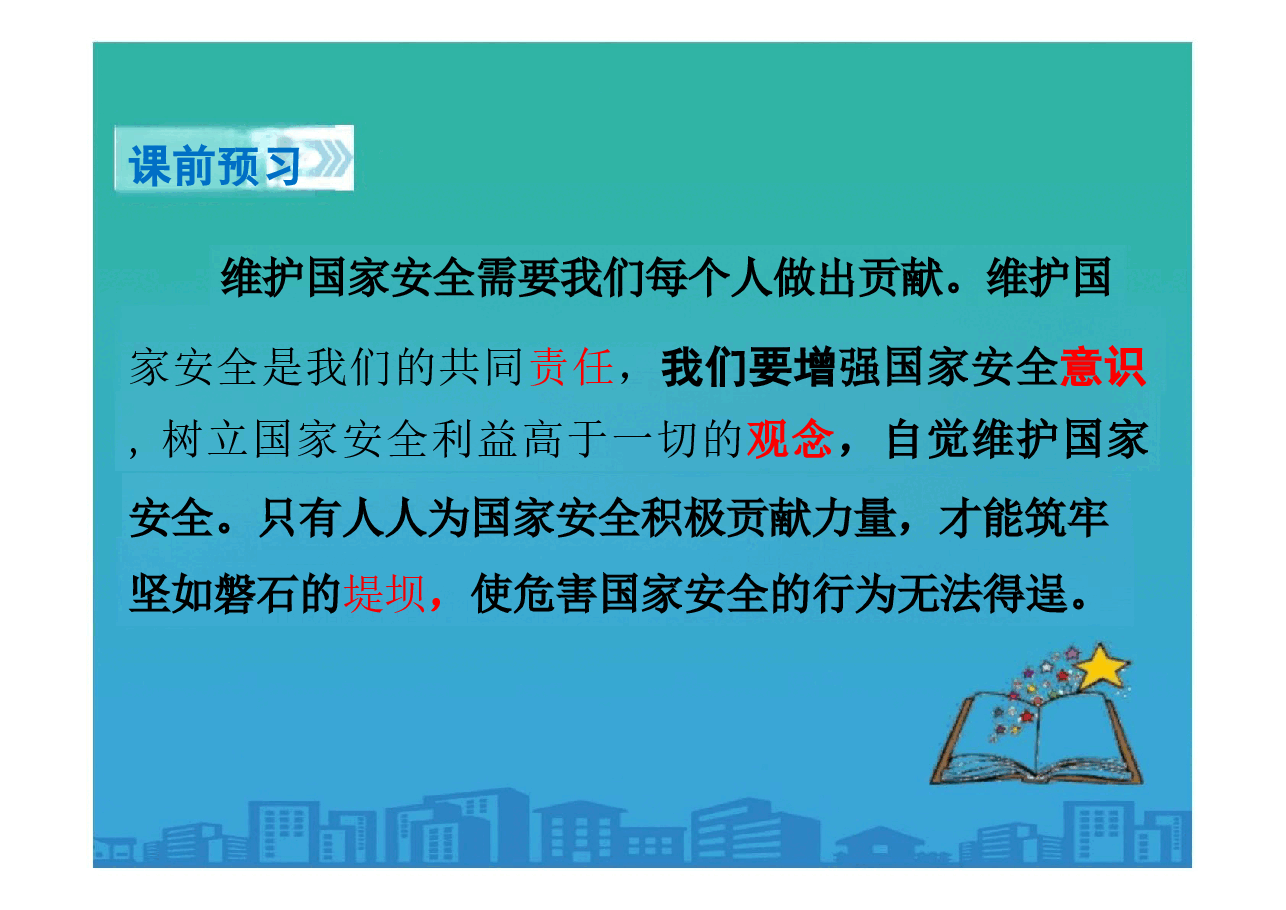 课前预习

维护国家安全需要我们每个人做出贡献。维护国家安全是我们的共同责任，我们要增强国家安全意识，树立国家安全利益高于一切的观念，自觉维护国家安全。只有人人为国家安全积极贡献力量，才能筑牢坚如磐石的堤坝，使危害国家安全的行为无法得逞。